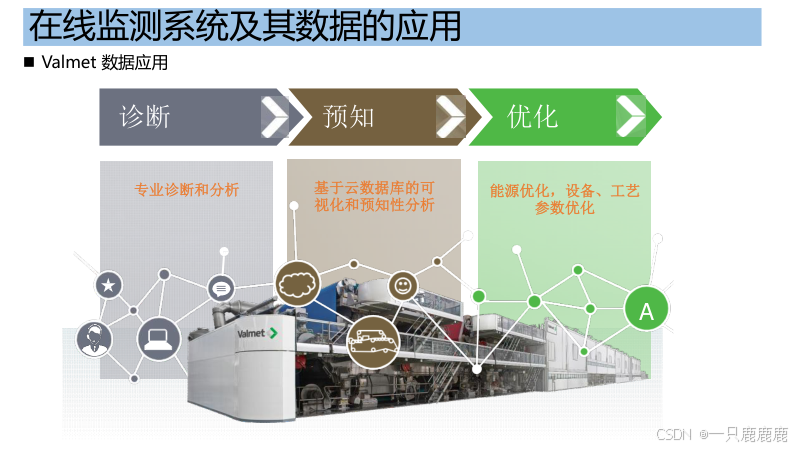 在线监测系统及其数据的应用

■ Valmet 数据应用

诊断

预知

优化

专业诊断和分析

基于云数据库的可视化和预知性分析

能源优化，设备、工艺参数优化

Valmet

A

CSDN @一只鹿鹿鹿